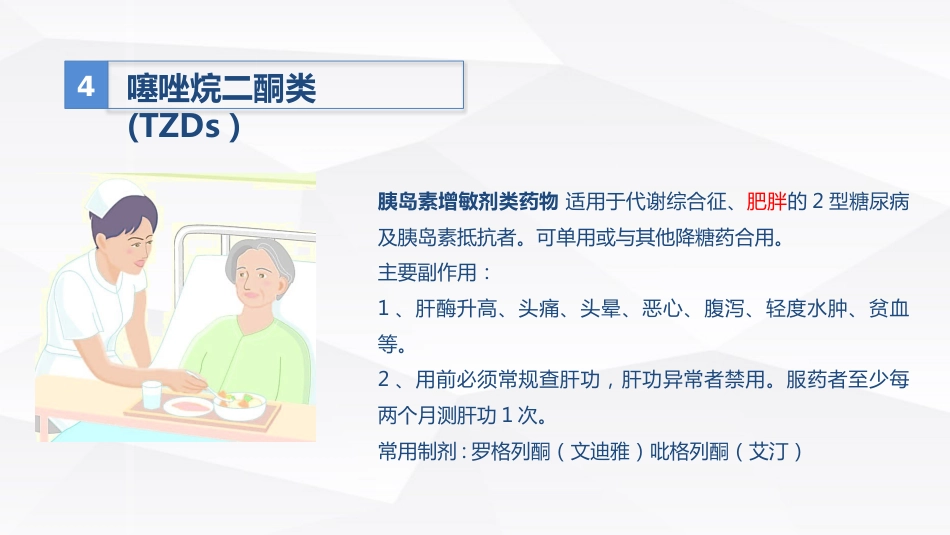 4 噻唑烷二酮类 (TZDs )

胰岛素增敏剂类药物 适用于代谢综合征、肥胖的 2 型糖尿病及胰岛素抵抗者。可单用或与其他降糖药合用。

主要副作用：

1 、肝酶升高、头痛、头晕、恶心、腹泻、轻度水肿、贫血等。

2 、用前必须常规查肝功，肝功异常者禁用。服药者至少每两个月测肝功 1 次。

常用制剂 : 罗格列酮（文迪雅）吡格列酮（艾汀）